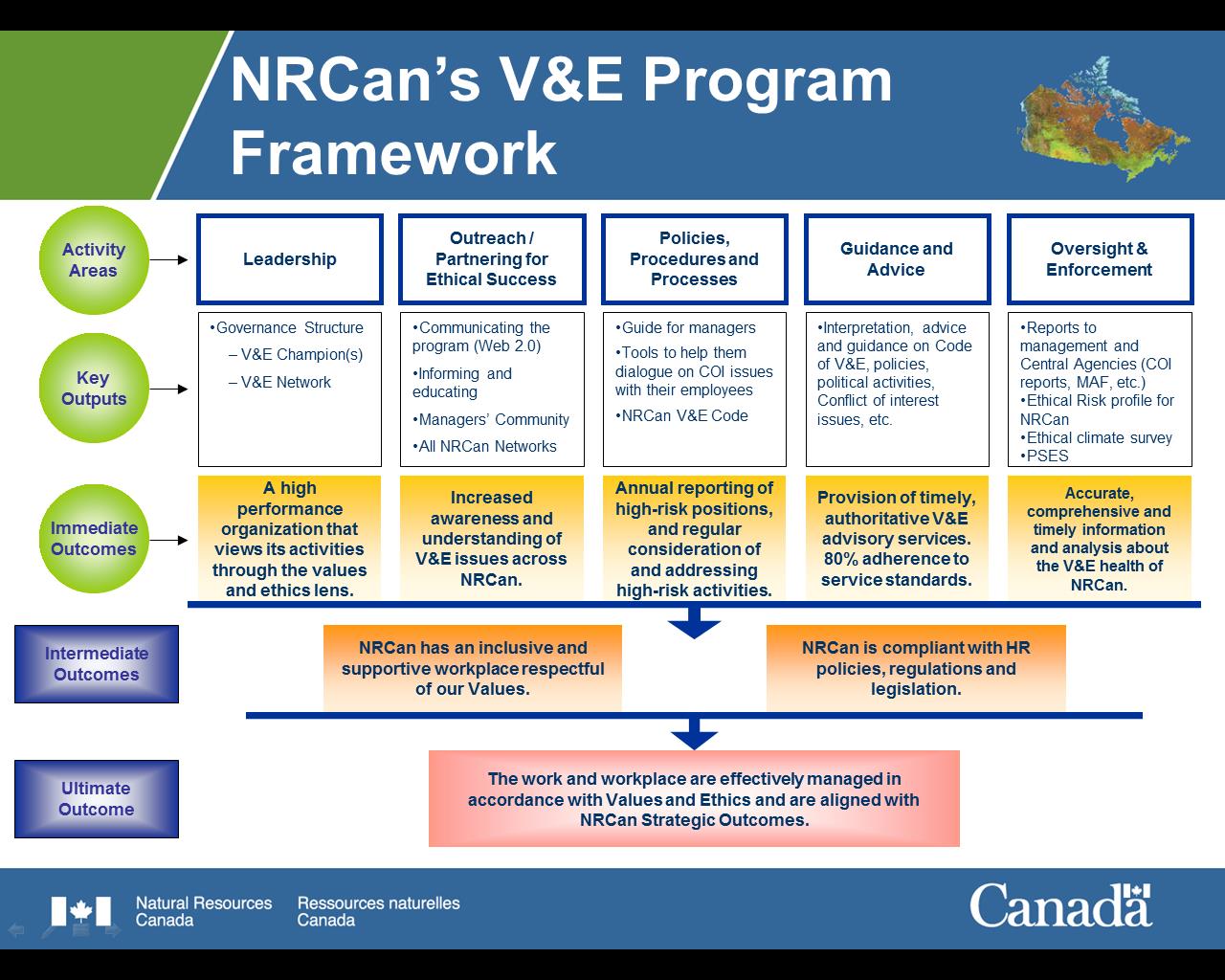 NRCan's V&E Program Framework

Activity Areas

Leadership

Outreach / Partnering for Ethical Success

Policies, Procedures and Processes

Guidance and Advice

Oversight & Enforcement

Key Outputs

•Governance Structure
– V&E Champion(s)
– V&E Network

•Communicating the program (Web 2.0)
•Informing and educating
•Managers' Community
•All NRCan Networks

•Guide for managers
•Tools to help them dialogue on COI issues with their employees
•NRCan V&E Code

•Interpretation, advice and guidance on Code of V&E, policies, political activities, Conflict of interest issues, etc.

•Reports to management and Central Agencies (COI reports, MAF, etc.)
•Ethical Risk profile for NRCan
•Ethical climate survey
•PSES

Immediate Outcomes

A high performance organization that views its activities through the values and ethics lens.

Increased awareness and understanding of V&E issues across NRCan.

Annual reporting of high-risk positions, and regular consideration of and addressing high-risk activities.

Provision of timely, authoritative V&E advisory services. 80% adherence to service standards.

Accurate, comprehensive and timely information and analysis about the V&E health of NRCan.

Intermediate Outcomes

NRCan has an inclusive and supportive workplace respectful of our Values.

NRCan is compliant with HR policies, regulations and legislation.

Ultimate Outcome

The work and workplace are effectively managed in accordance with Values and Ethics and are aligned with NRCan Strategic Outcomes.

Natural Resources Canada
Ressources naturelles Canada

Canada